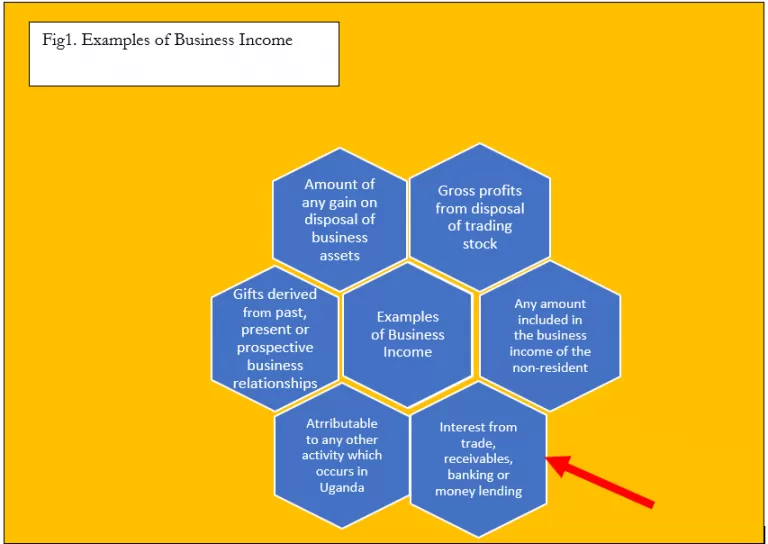 Fig1. Examples of Business Income

Amount of any gain on disposal of business assets

Gross profits from disposal of trading stock

Gifts derived from past, present or prospective business relationships

Examples of Business Income

Any amount included in the business income of the non-resident

Atrributable to any other activity which occurs in Uganda

Interest from trade, receivables, banking or money lending